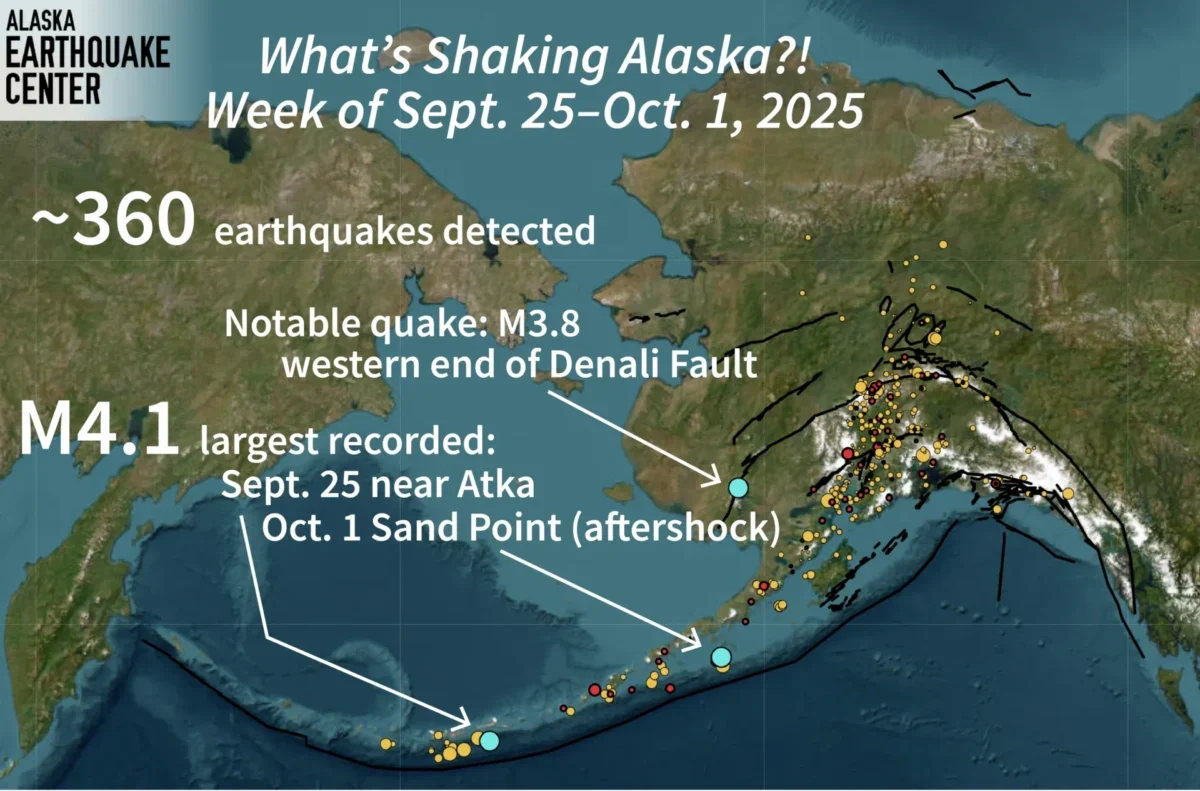 ALASKA EARTHQUAKE CENTER

What's Shaking Alaska?! Week of Sept. 25–Oct. 1, 2025

~360 earthquakes detected

Notable quake: M3.8 western end of Denali Fault

M4.1 largest recorded: Sept. 25 near Atka Oct. 1 Sand Point (aftershock)